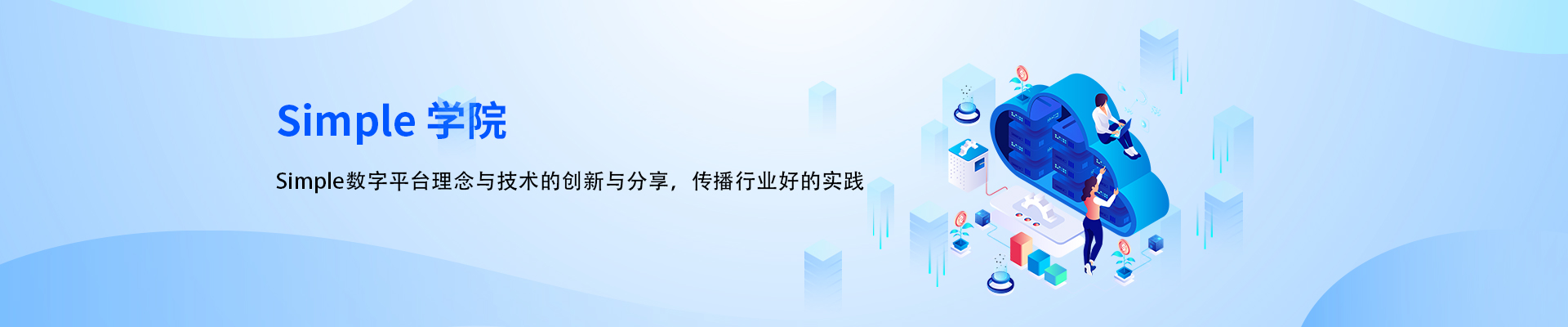 Simple 学院

Simple数字平台理念与技术的创新与分享，传播行业好的实践